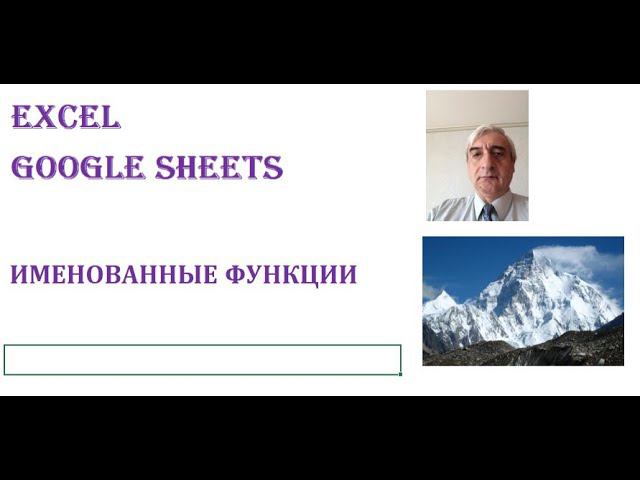 EXCEL
GOOGLE SHEETS

ИМЕНОВАННЫЕ ФУНКЦИИ